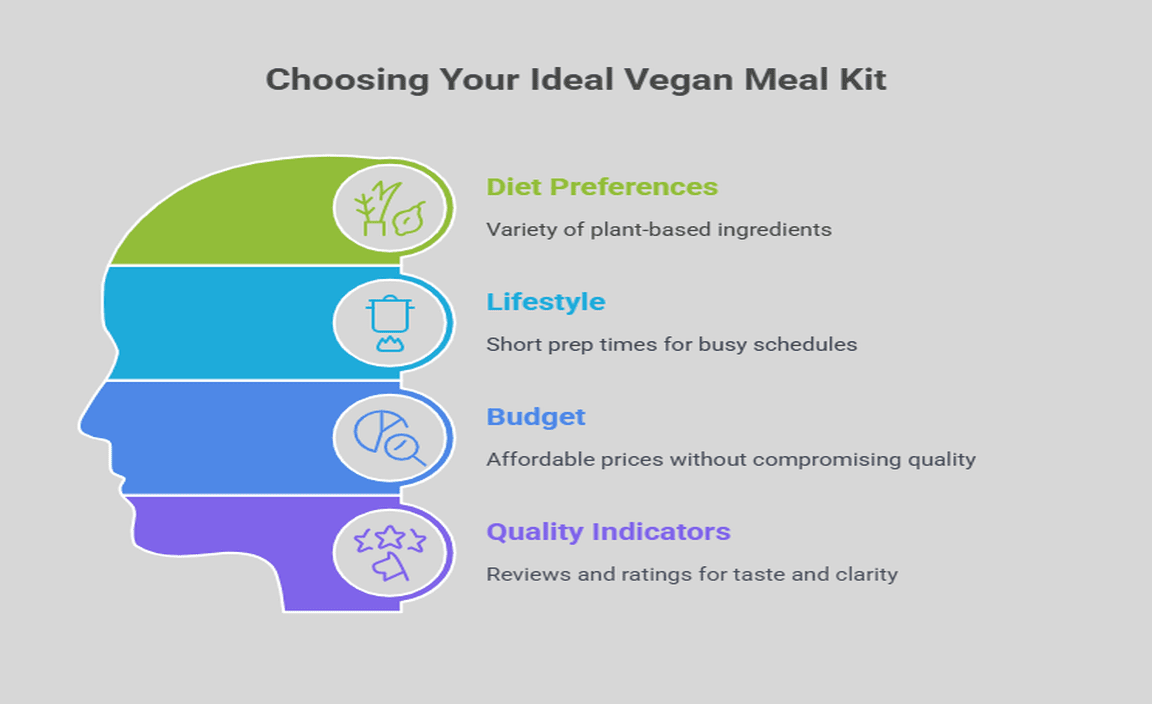 Choosing Your Ideal Vegan Meal Kit

Diet Preferences
Variety of plant-based ingredients

Lifestyle
Short prep times for busy schedules

Budget
Affordable prices without compromising quality

Quality Indicators
Reviews and ratings for taste and clarity